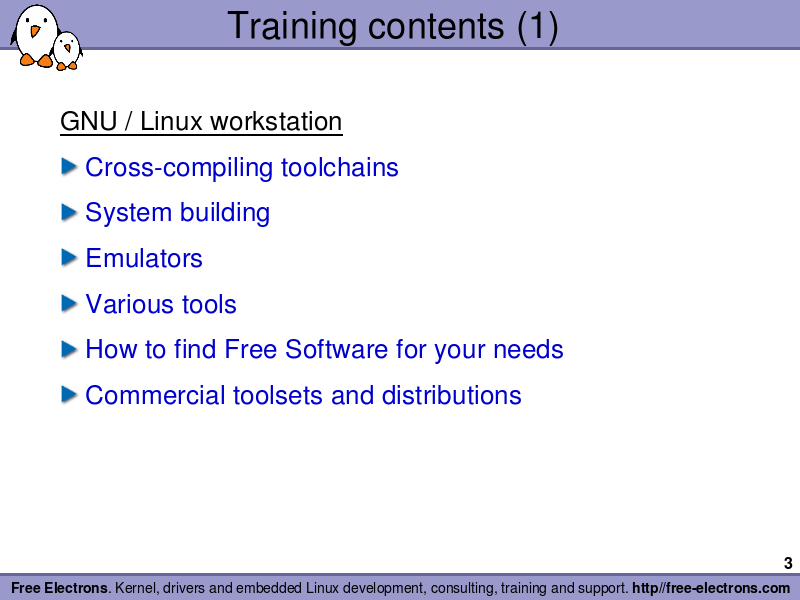 Training contents (1)

GNU / Linux workstation

Cross-compiling toolchains

System building

Emulators

Various tools

How to find Free Software for your needs

Commercial toolsets and distributions

3

Free Electrons. Kernel, drivers and embedded Linux development, consulting, training and support. http//free-electrons.com